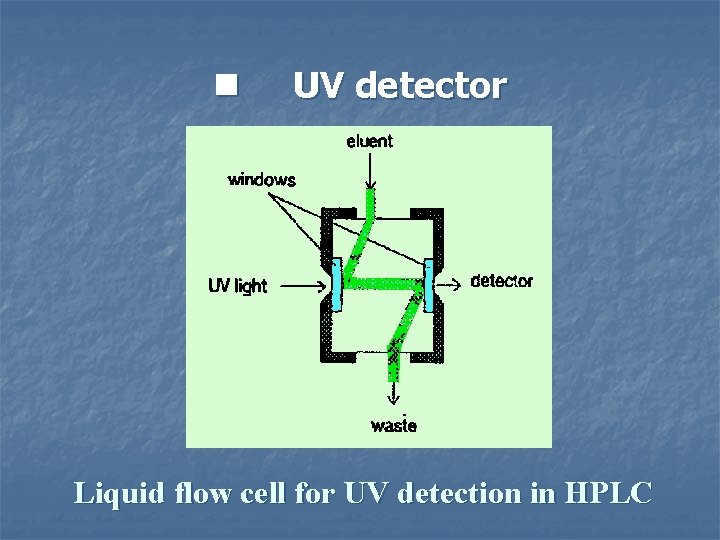 UV detector

eluent
windows
UV light
detector
waste

Liquid flow cell for UV detection in HPLC